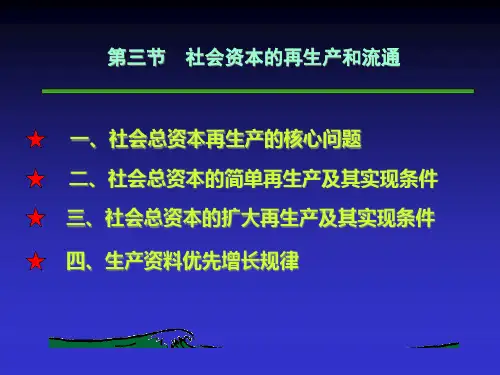 第三节　社会资本的再生产和流通

★ 一、社会总资本再生产的核心问题

★ 二、社会总资本的简单再生产及其实现条件

★ 三、社会总资本的扩大再生产及其实现条件

★ 四、生产资料优先增长规律